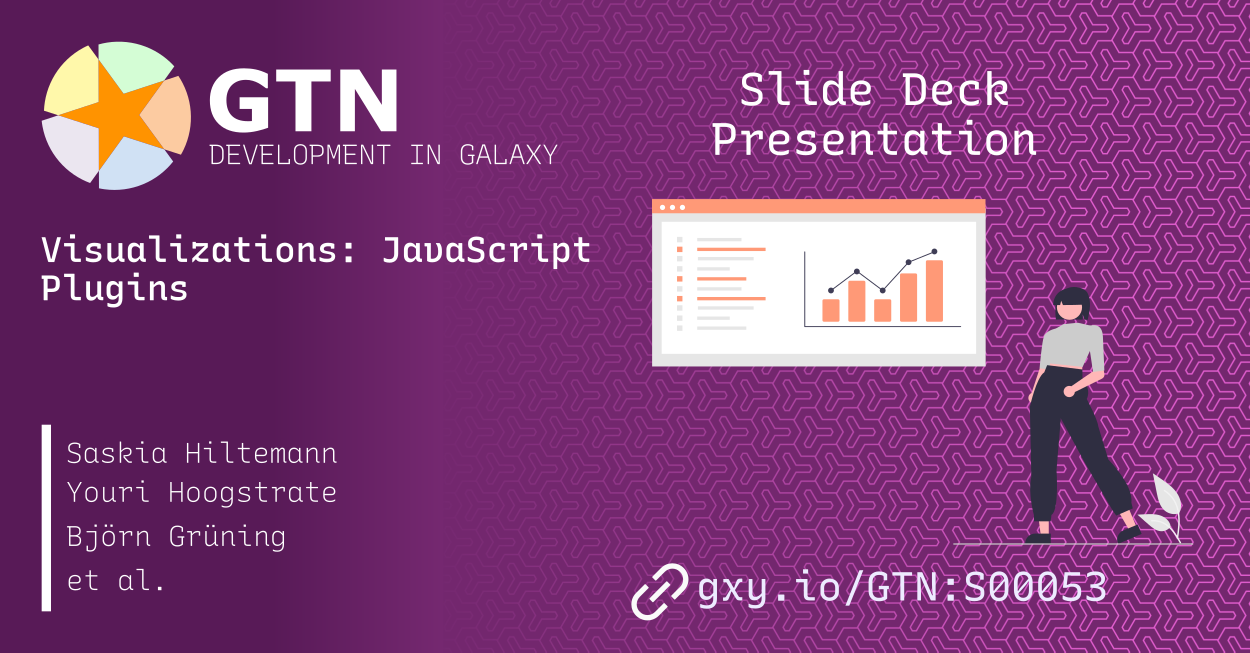 GTN
DEVELOPMENT IN GALAXY

Slide Deck Presentation

Visualizations: JavaScript Plugins

Saskia Hiltemann
Youri Hoogstrate
Björn Grüning
et al.

gxy.io/GTN:S00053